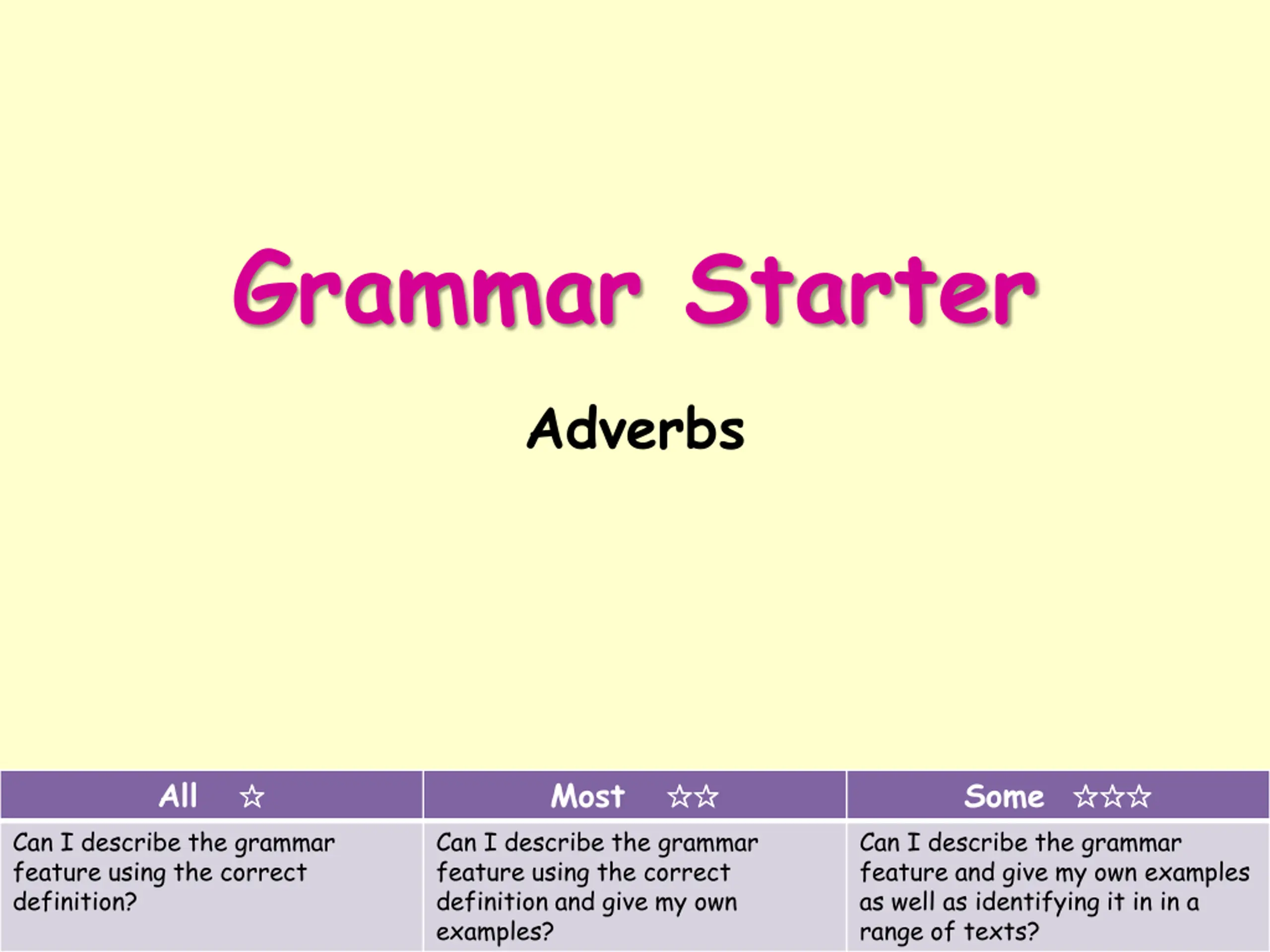 Grammar Starter

Adverbs

| All ☆ | Most ☆☆ | Some ☆☆☆ |
|---|---|---|
| Can I describe the grammar feature using the correct definition? | Can I describe the grammar feature using the correct definition and give my own examples? | Can I describe the grammar feature and give my own examples as well as identifying it in in a range of texts? |